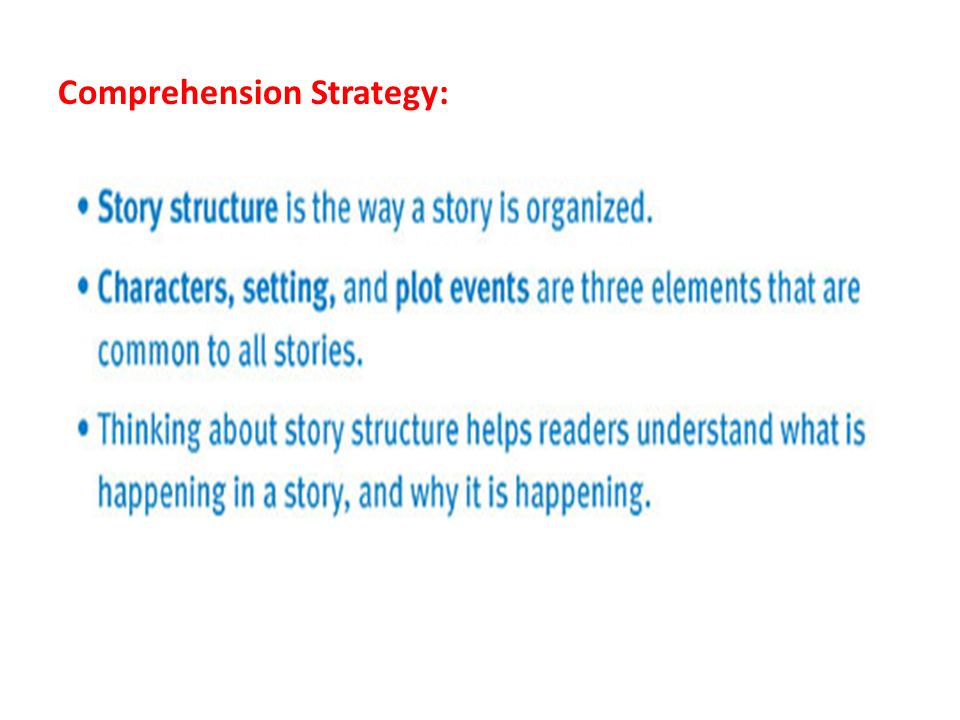 Comprehension Strategy:

• Story structure is the way a story is organized.

• Characters, setting, and plot events are three elements that are common to all stories.

• Thinking about story structure helps readers understand what is happening in a story, and why it is happening.